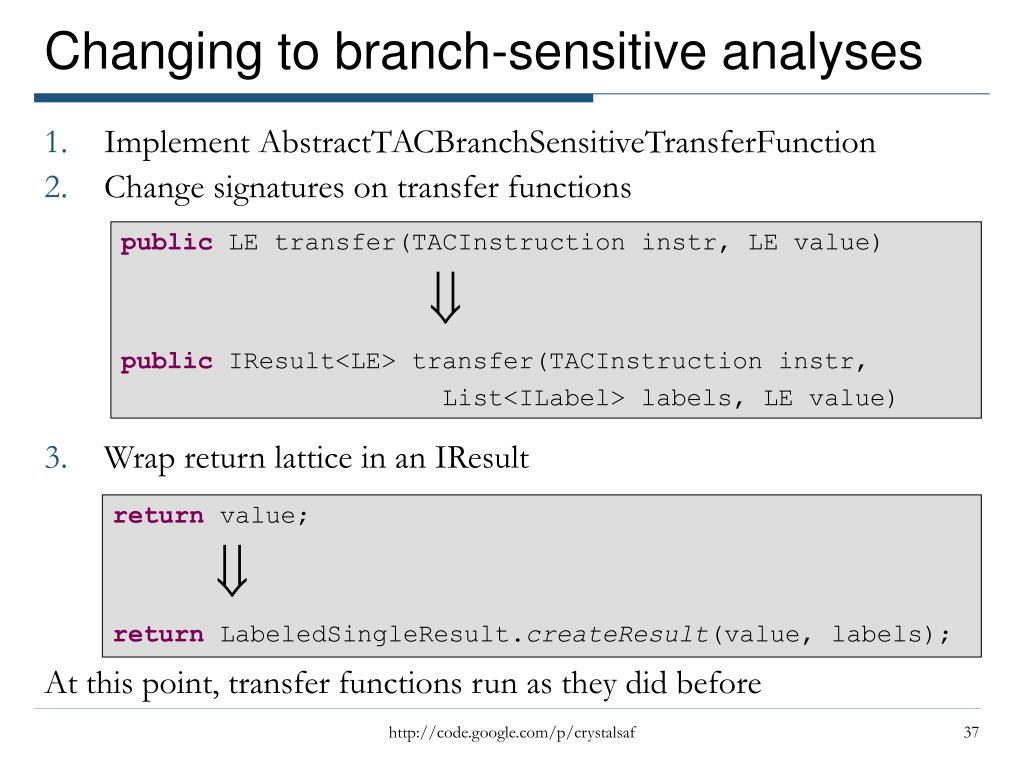 Changing to branch-sensitive analyses

1. Implement AbstractTACBranchSensitiveTransferFunction
2. Change signatures on transfer functions

public LE transfer(TACInstruction instr, LE value)

$\Downarrow$

public IResult<LE> transfer(TACInstruction instr,
List<ILabel> labels, LE value)

3. Wrap return lattice in an IResult

return value;

$\Downarrow$

return LabeledSingleResult.createResult(value, labels);

At this point, transfer functions run as they did before

http://code.google.com/p/crystalsaf

37